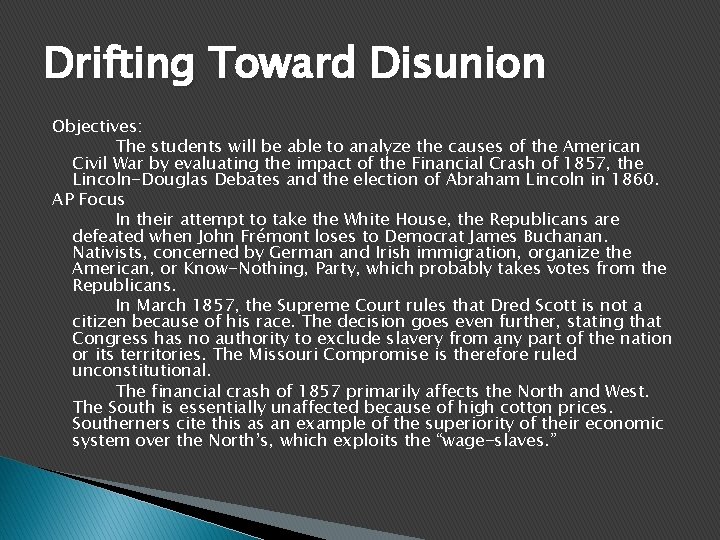 Drifting Toward Disunion

Objectives:

The students will be able to analyze the causes of the American Civil War by evaluating the impact of the Financial Crash of 1857, the Lincoln-Douglas Debates and the election of Abraham Lincoln in 1860.

AP Focus

In their attempt to take the White House, the Republicans are defeated when John Frémont loses to Democrat James Buchanan. Nativists, concerned by German and Irish immigration, organize the American, or Know-Nothing, Party, which probably takes votes from the Republicans.

In March 1857, the Supreme Court rules that Dred Scott is not a citizen because of his race. The decision goes even further, stating that Congress has no authority to exclude slavery from any part of the nation or its territories. The Missouri Compromise is therefore ruled unconstitutional.

The financial crash of 1857 primarily affects the North and West. The South is essentially unaffected because of high cotton prices. Southerners cite this as an example of the superiority of their economic system over the North's, which exploits the "wage-slaves."